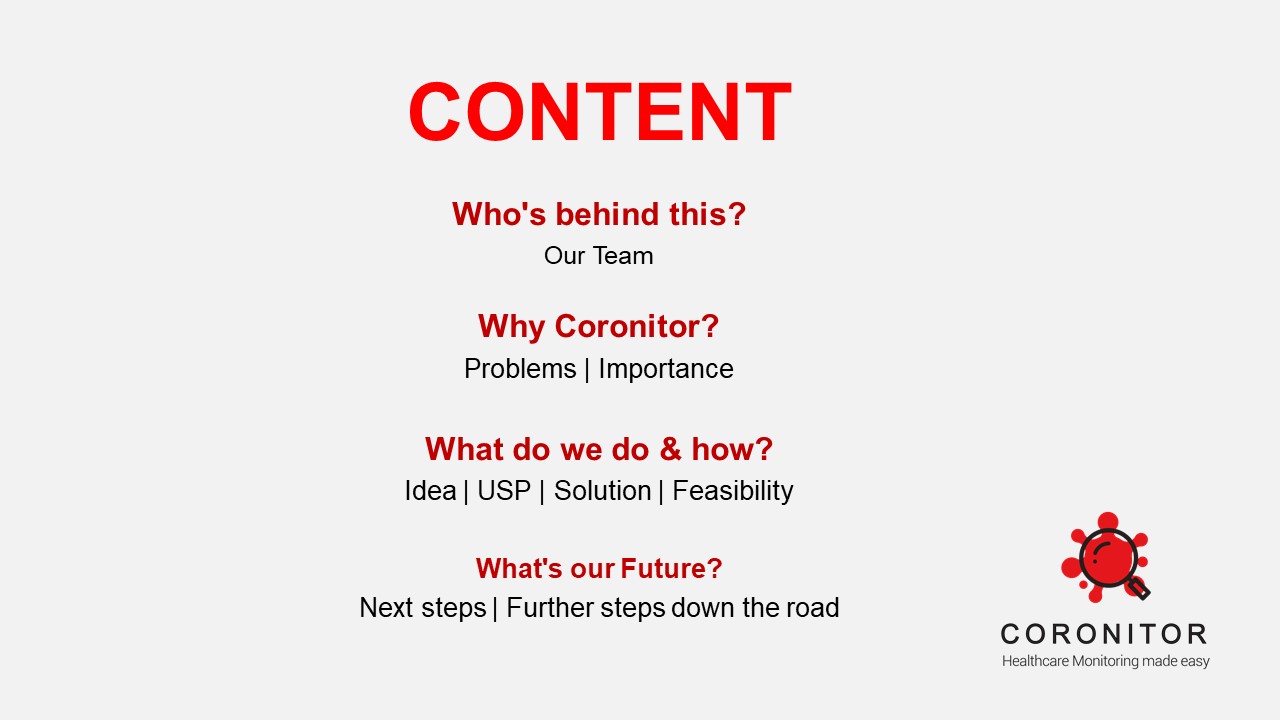 CONTENT

Who's behind this?
Our Team

Why Coronitor?
Problems | Importance

What do we do & how?
Idea | USP | Solution | Feasibility

What's our Future?
Next steps | Further steps down the road

CORONITOR
Healthcare Monitoring made easy